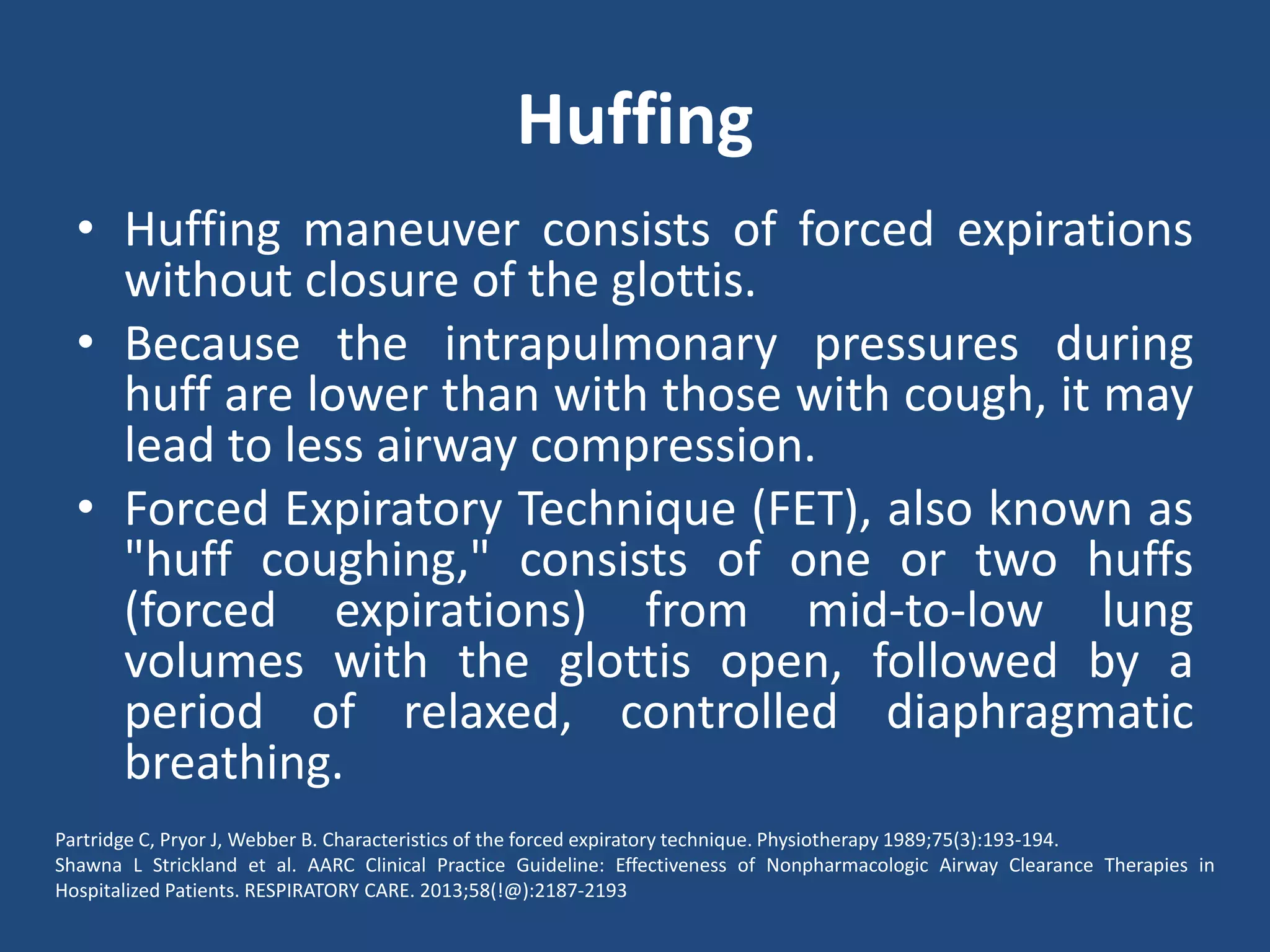 Huffing

• Huffing maneuver consists of forced expirations without closure of the glottis.

• Because the intrapulmonary pressures during huff are lower than with those with cough, it may lead to less airway compression.

• Forced Expiratory Technique (FET), also known as "huff coughing," consists of one or two huffs (forced expirations) from mid-to-low lung volumes with the glottis open, followed by a period of relaxed, controlled diaphragmatic breathing.

Partridge C, Pryor J, Webber B. Characteristics of the forced expiratory technique. Physiotherapy 1989;75(3):193-194.
Shawna L Strickland et al. AARC Clinical Practice Guideline: Effectiveness of Nonpharmacologic Airway Clearance Therapies in Hospitalized Patients. RESPIRATORY CARE. 2013;58(!@):2187-2193